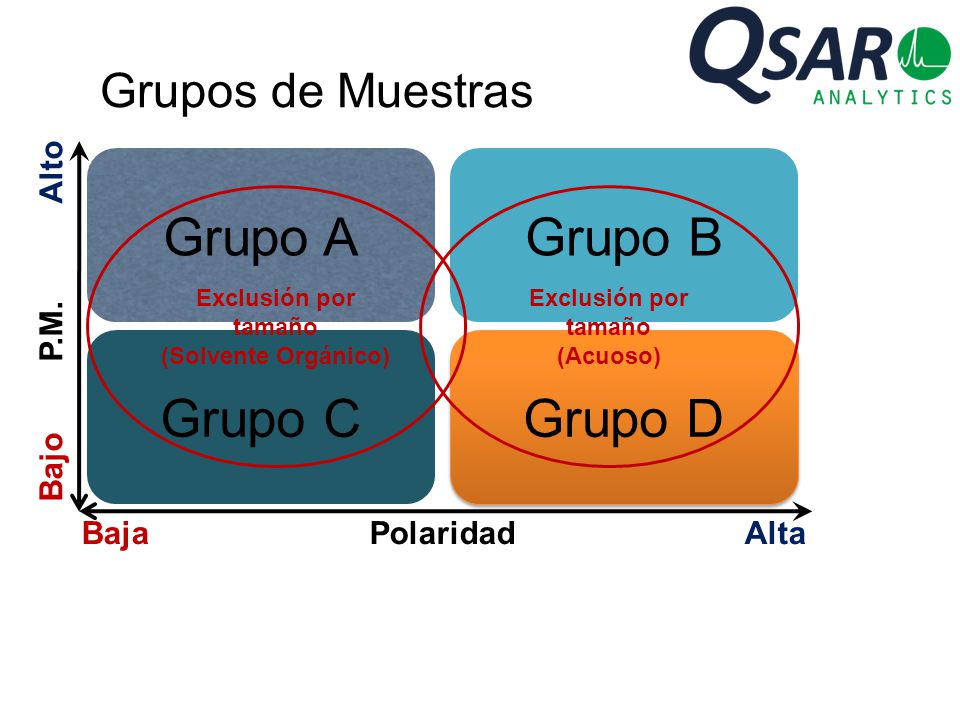 QSAR
ANALYTICS

Grupos de Muestras

Alto

P.M.

Bajo

Grupo A

Grupo B

Exclusión por tamaño (Solvente Orgánico)

Exclusión por tamaño (Acuoso)

Grupo C

Grupo D

Baja

Polaridad

Alta